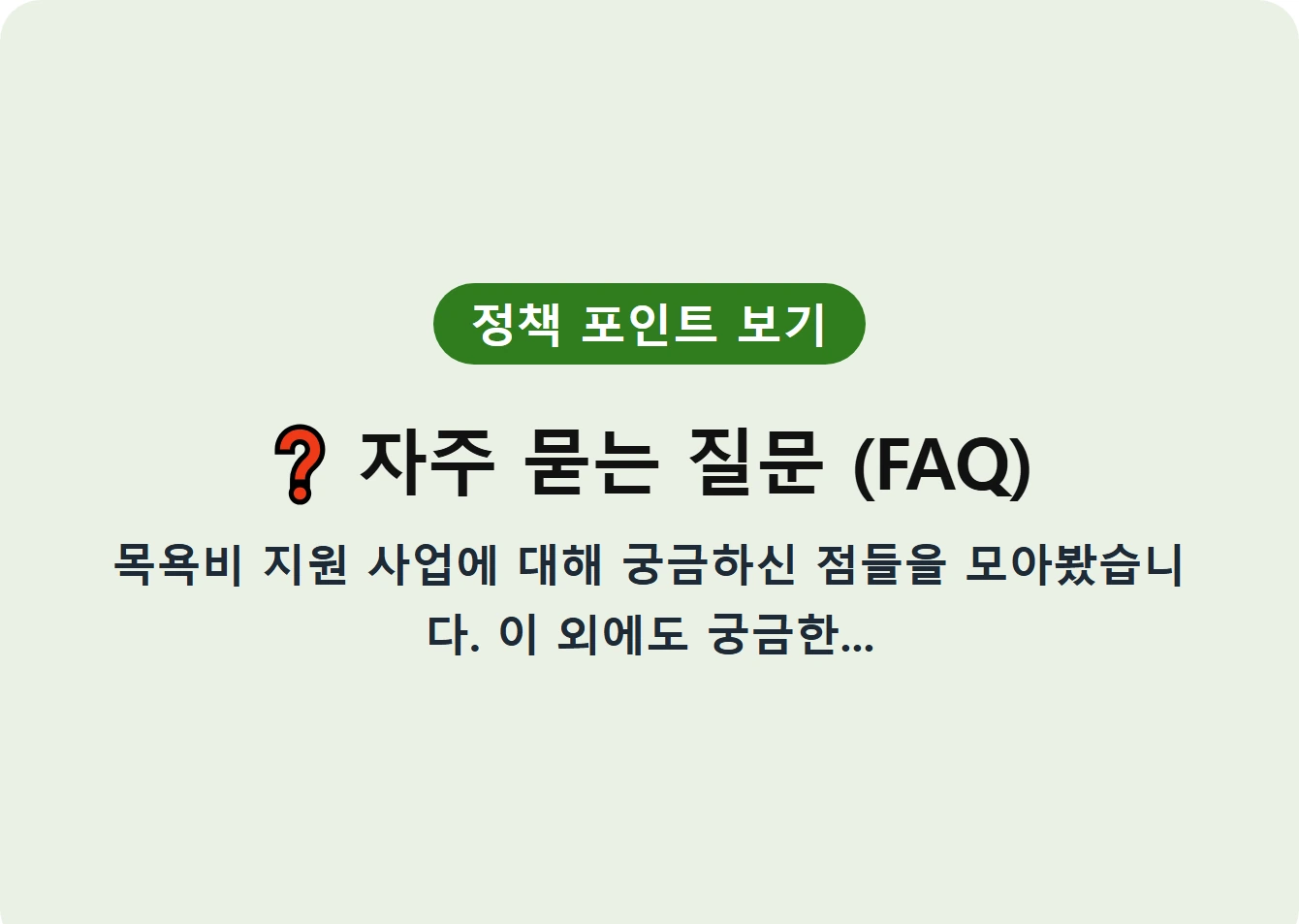 정책 포인트 보기

❓ 자주 묻는 질문 (FAQ)

목욕비 지원 사업에 대해 궁금하신 점들을 모아봤습니다. 이 외에도 궁금한...